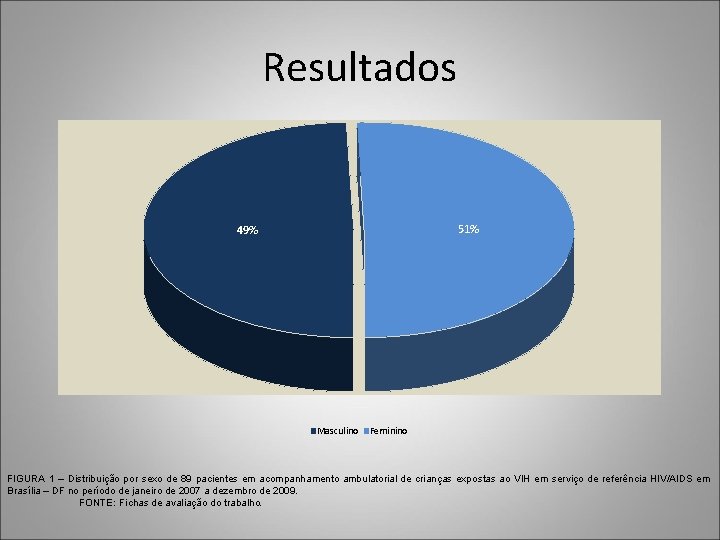 Resultados

49%

51%

Masculino Feminino

FIGURA 1 – Distribuição por sexo de 89 pacientes em acompanhamento ambulatorial de crianças expostas ao VIH em serviço de referência HIV/AIDS em Brasília – DF no período de janeiro de 2007 a dezembro de 2009.
FONTE: Fichas de avaliação do trabalho.